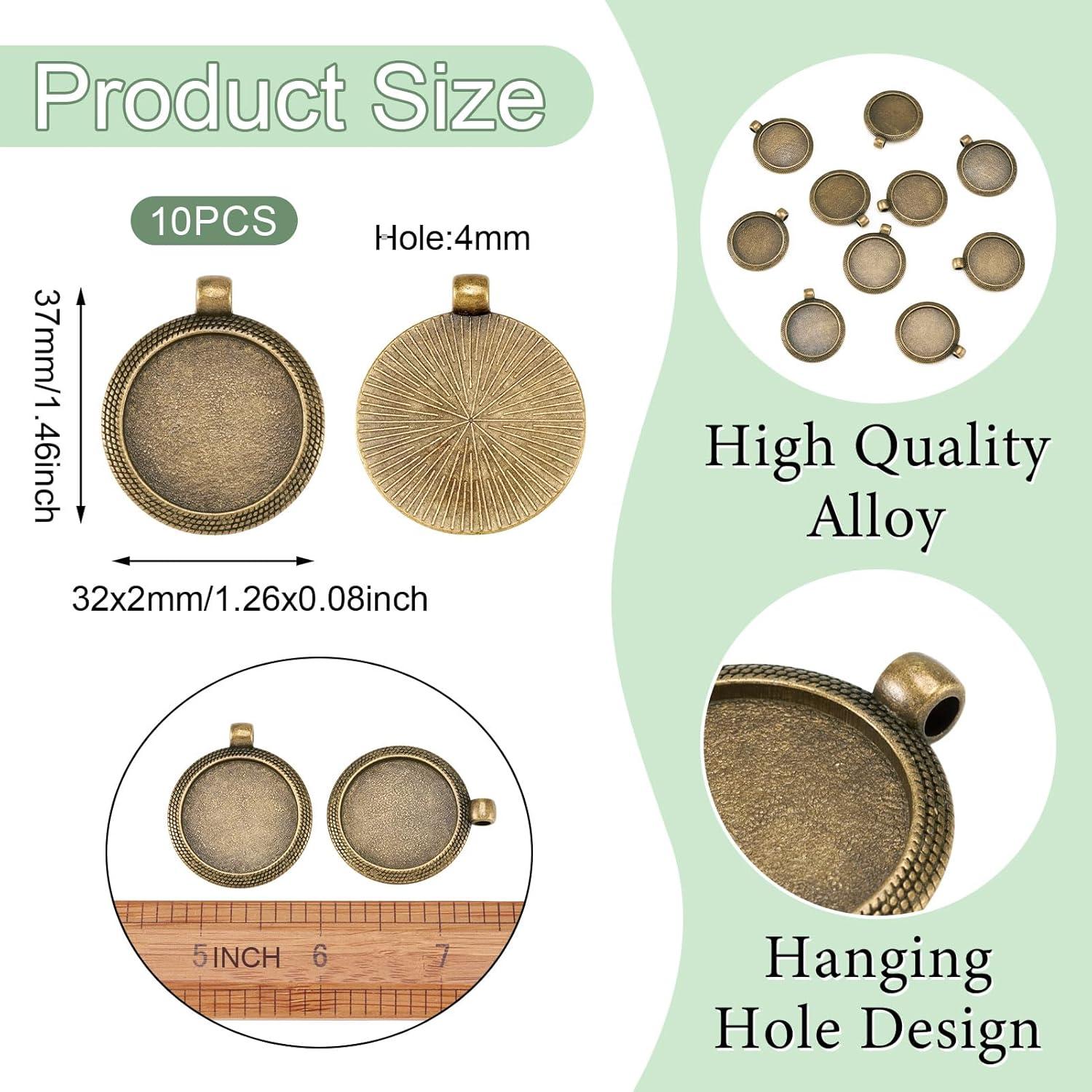 Product Size

10PCS

Hole:4mm

37mm/1.46inch

32x2mm/1.26x0.08inch

5 INCH 6 7

High Quality Alloy

Hanging Hole Design